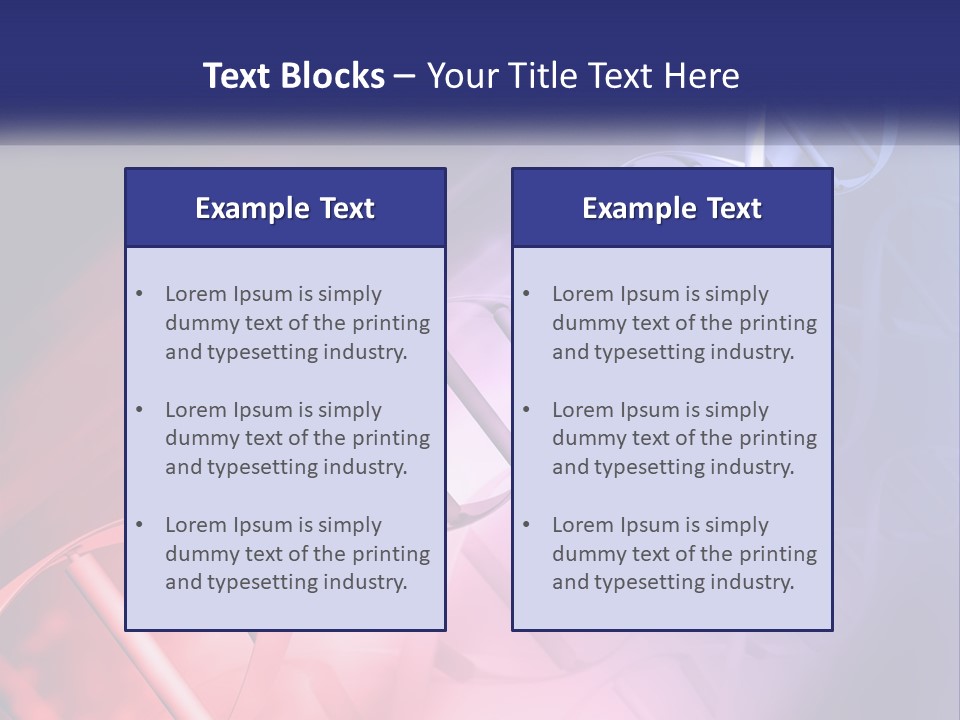 Text Blocks – Your Title Text Here

Example Text

• Lorem Ipsum is simply dummy text of the printing and typesetting industry.

• Lorem Ipsum is simply dummy text of the printing and typesetting industry.

• Lorem Ipsum is simply dummy text of the printing and typesetting industry.

Example Text

• Lorem Ipsum is simply dummy text of the printing and typesetting industry.

• Lorem Ipsum is simply dummy text of the printing and typesetting industry.

• Lorem Ipsum is simply dummy text of the printing and typesetting industry.